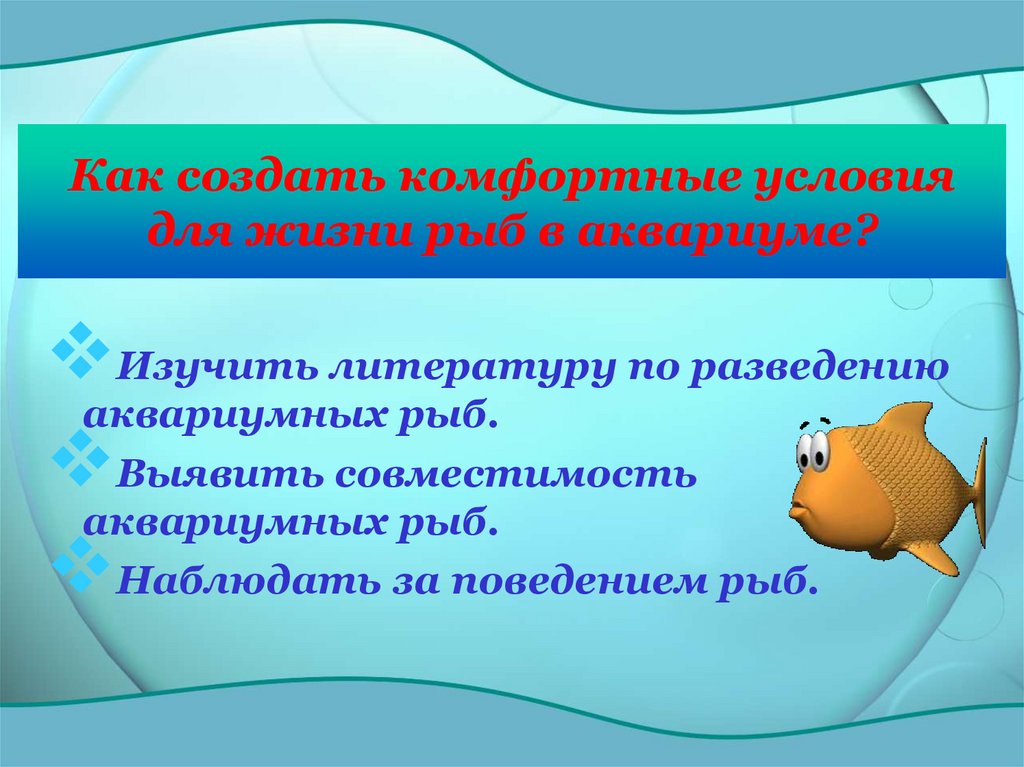 Как создать комфортные условия для жизни рыб в аквариуме?

Изучить литературу по разведению аквариумных рыб.

Выявить совместимость аквариумных рыб.

Наблюдать за поведением рыб.